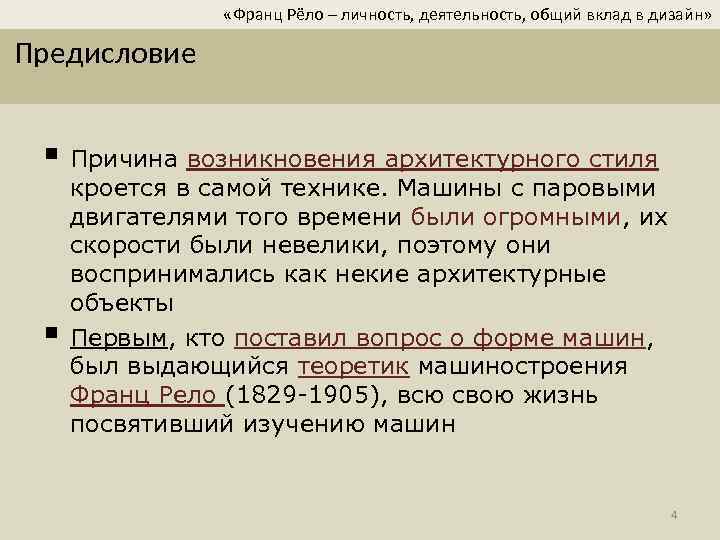 «Франц Рёло – личность, деятельность, общий вклад в дизайн»

Предисловие

▪ Причина возникновения архитектурного стиля кроется в самой технике. Машины с паровыми двигателями того времени были огромными, их скорости были невелики, поэтому они воспринимались как некие архитектурные объекты

▪ Первым, кто поставил вопрос о форме машин, был выдающийся теоретик машиностроения Франц Рело (1829-1905), всю свою жизнь посвятивший изучению машин

4